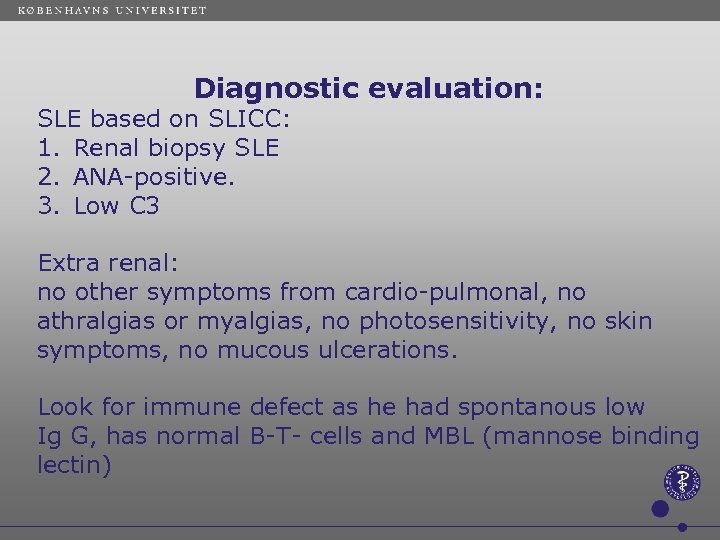 KØBENHAVNS UNIVERSITET

Diagnostic evaluation:

SLE based on SLICC:
1. Renal biopsy SLE
2. ANA-positive.
3. Low C3

Extra renal:
no other symptoms from cardio-pulmonal, no athralgias or myalgias, no photosensitivity, no skin symptoms, no mucous ulcerations.

Look for immune defect as he had spontanous low Ig G, has normal B-T- cells and MBL (mannose binding lectin)